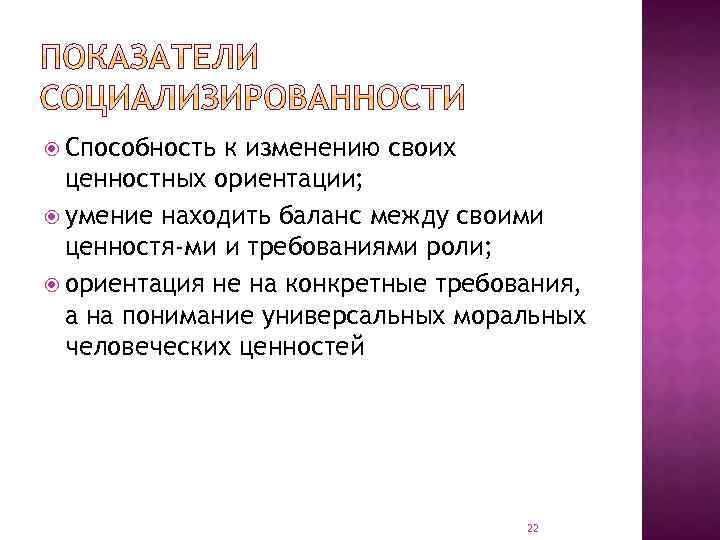 ПОКАЗАТЕЛИ СОЦИАЛИЗИРОВАННОСТИ

Способность к изменению своих ценностных ориентации;

умение находить баланс между своими ценностя-ми и требованиями роли;

ориентация не на конкретные требования, а на понимание универсальных моральных человеческих ценностей

22